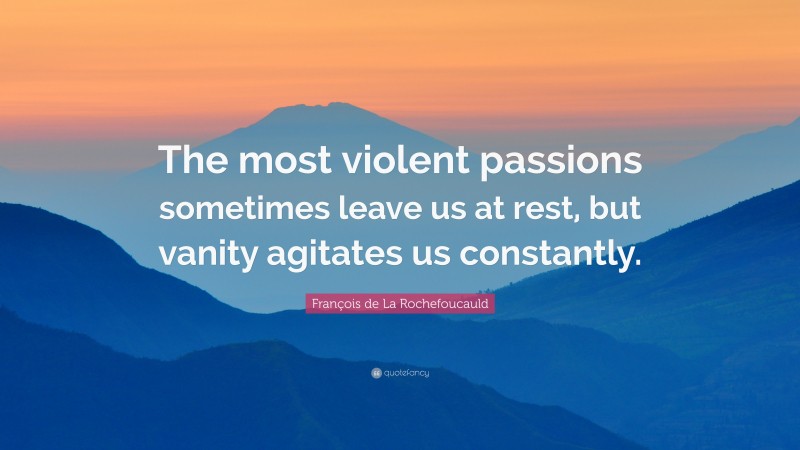 The most violent passions sometimes leave us at rest, but vanity agitates us constantly.

François de La Rochefoucauld

quotefancy